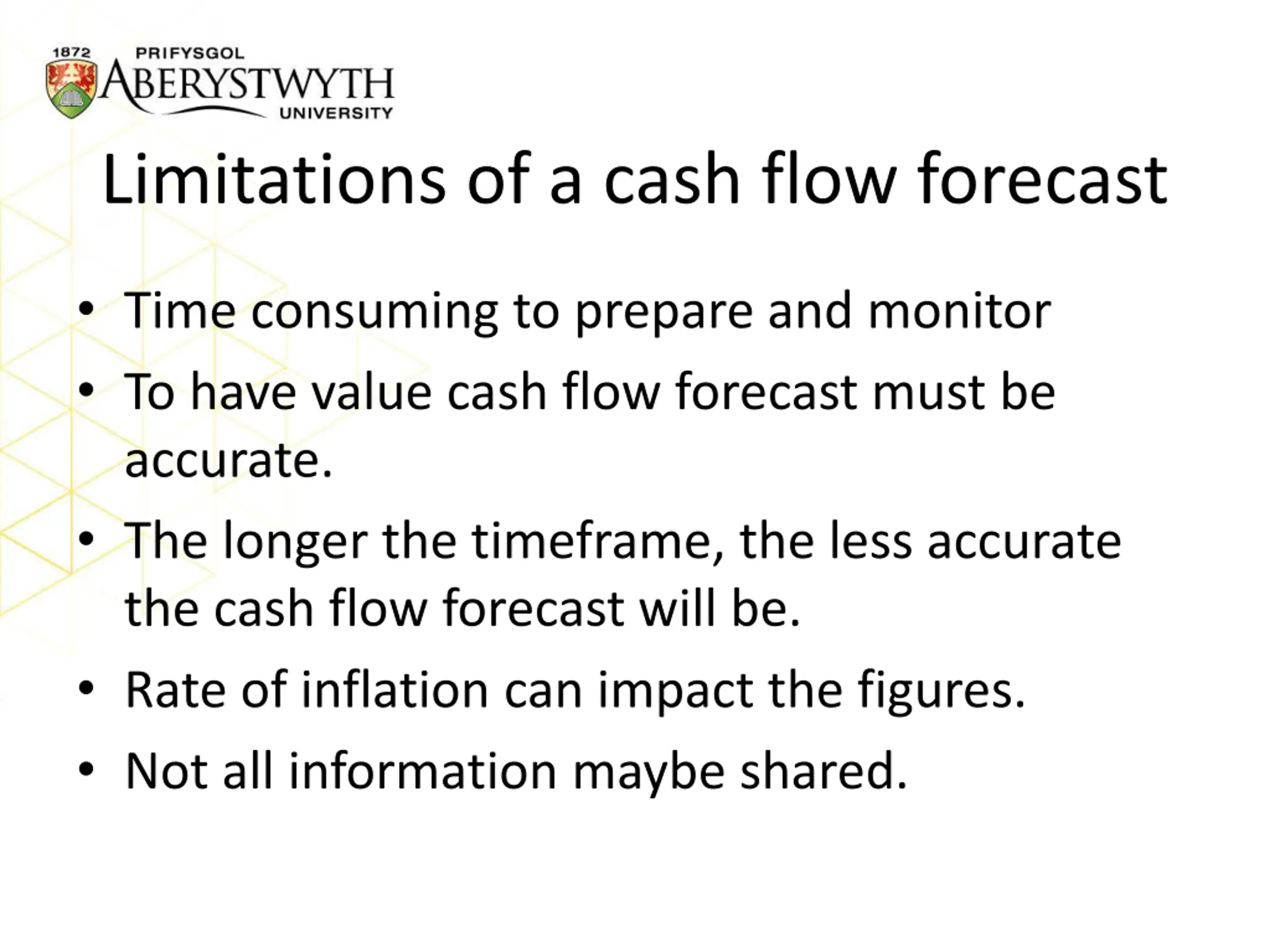 1872 PRIFYSGOL
ABERYSTWYTH
UNIVERSITY

Limitations of a cash flow forecast

• Time consuming to prepare and monitor
• To have value cash flow forecast must be accurate.
• The longer the timeframe, the less accurate the cash flow forecast will be.
• Rate of inflation can impact the figures.
• Not all information maybe shared.